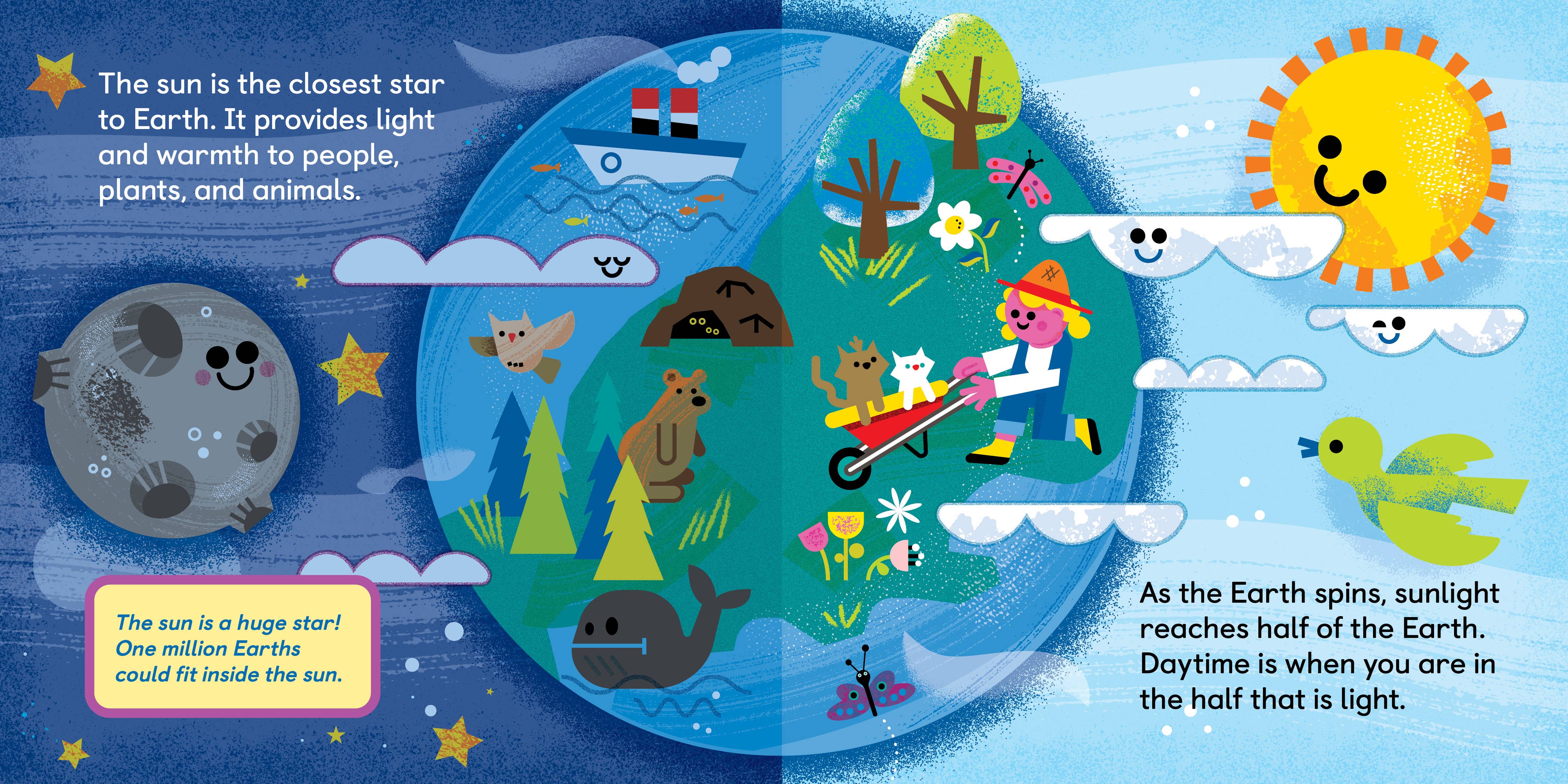 The sun is the closest star to Earth. It provides light and warmth to people, plants, and animals.

The sun is a huge star! One million Earths could fit inside the sun.

As the Earth spins, sunlight reaches half of the Earth. Daytime is when you are in the half that is light.